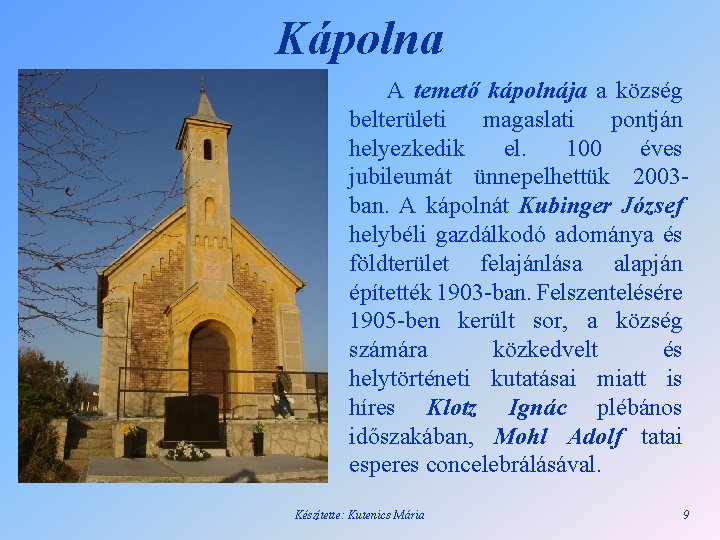 Kápolna

A temető kápolnája a község belterületi magaslati pontján helyezkedik el. 100 éves jubileumát ünnepelhettük 2003-ban. A kápolnát Kubinger József helybéli gazdálkodó adománya és földterület felajánlása alapján építették 1903-ban. Felszentelésére 1905-ben került sor, a község számára közkedvelt és helytörténeti kutatásai miatt is híres Klotz Ignác plébános időszakában, Mohl Adolf tatai esperes concelebrálásával.

Készítette: Kutenics Mária

9